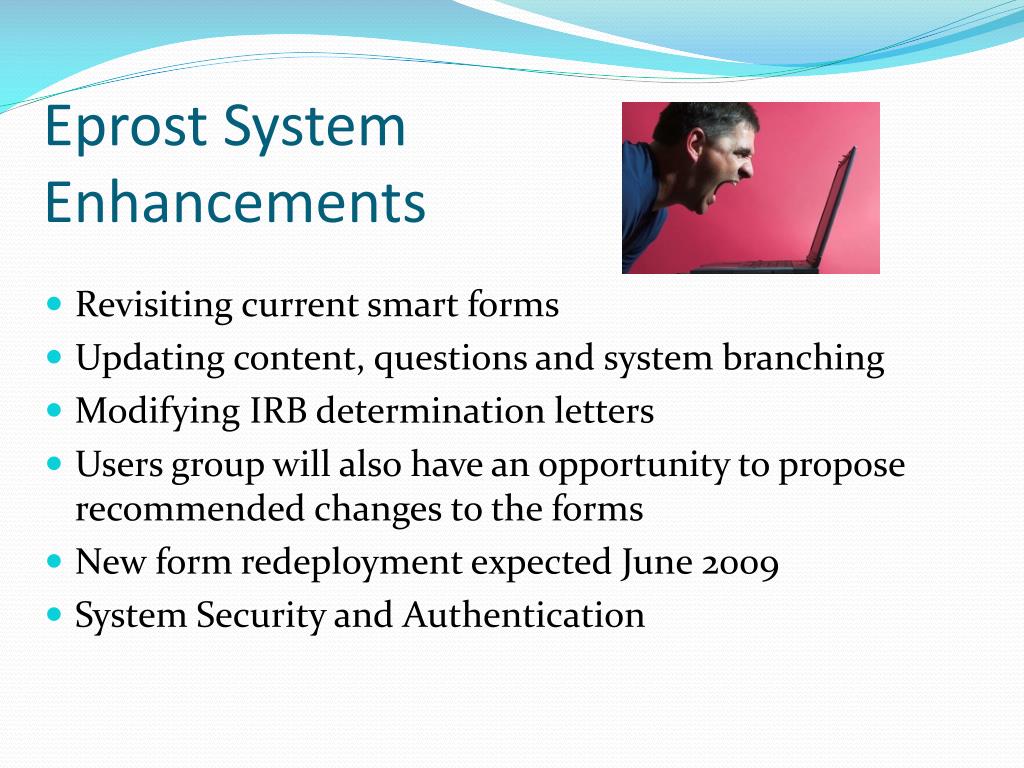 Eprost System Enhancements

- Revisiting current smart forms
- Updating content, questions and system branching
- Modifying IRB determination letters
- Users group will also have an opportunity to propose recommended changes to the forms
- New form redeployment expected June 2009
- System Security and Authentication